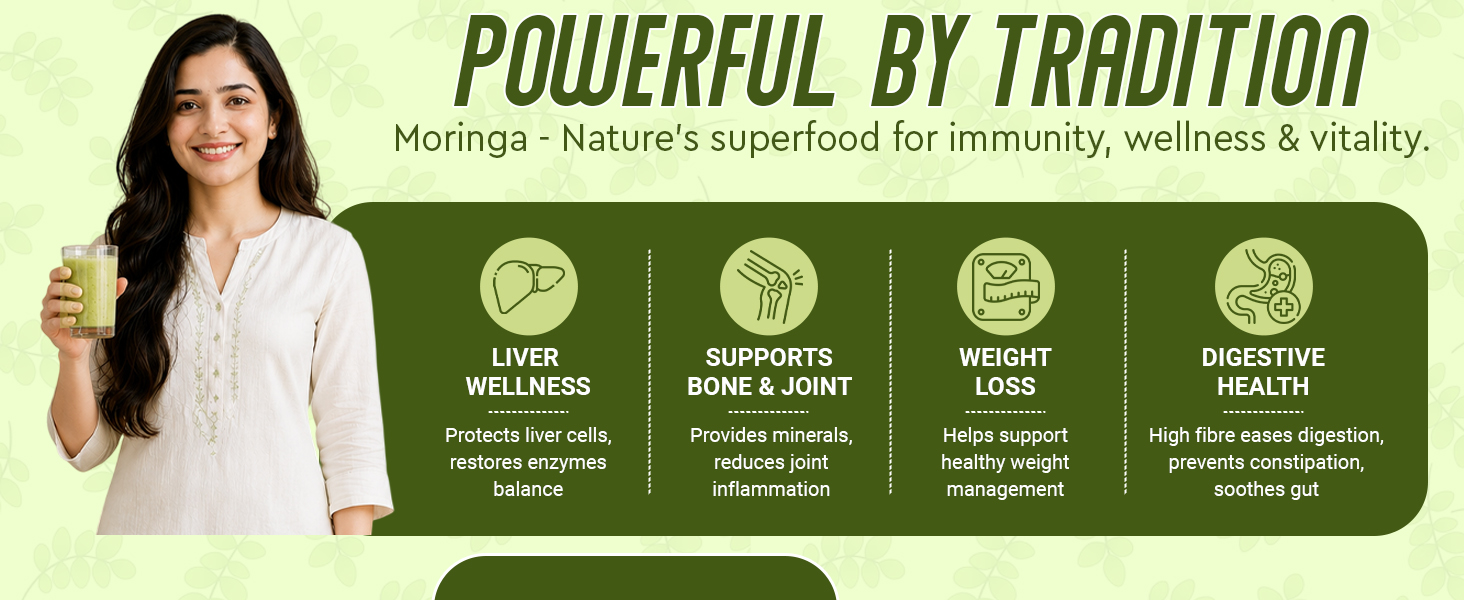 POWERFUL BY TRADITION

Moringa - Nature's superfood for immunity, wellness & vitality.

LIVER WELLNESS

Protects liver cells, restores enzymes balance

SUPPORTS BONE & JOINT

Provides minerals, reduces joint inflammation

WEIGHT LOSS

Helps support healthy weight management

DIGESTIVE HEALTH

High fibre eases digestion, prevents constipation, soothes gut